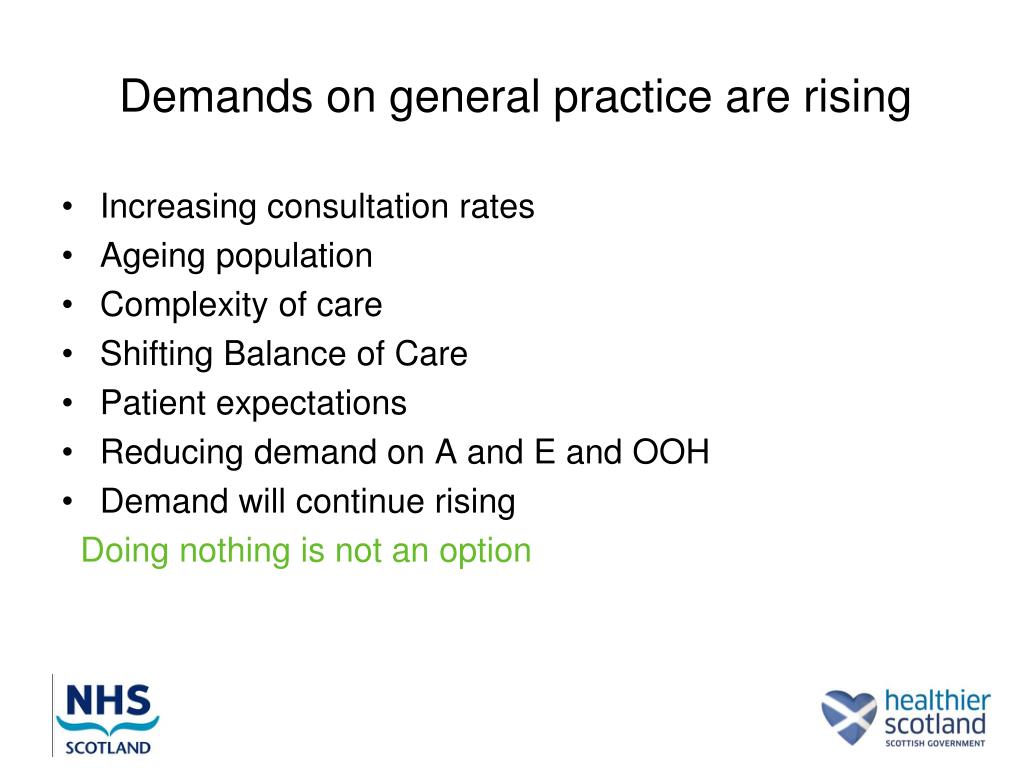 Demands on general practice are rising

• Increasing consultation rates
• Ageing population
• Complexity of care
• Shifting Balance of Care
• Patient expectations
• Reducing demand on A and E and OOH
• Demand will continue rising

Doing nothing is not an option

NHS
SCOTLAND

healthier
scotland
SCOTTISH GOVERNMENT